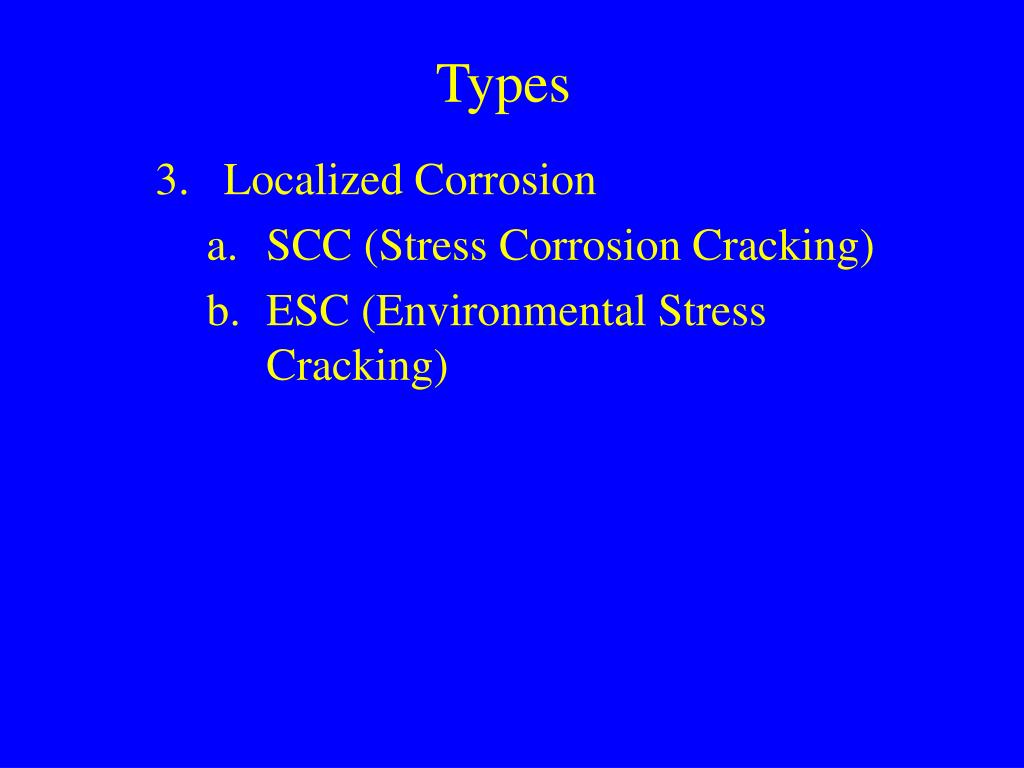 Types

3. Localized Corrosion
a. SCC (Stress Corrosion Cracking)
b. ESC (Environmental Stress Cracking)